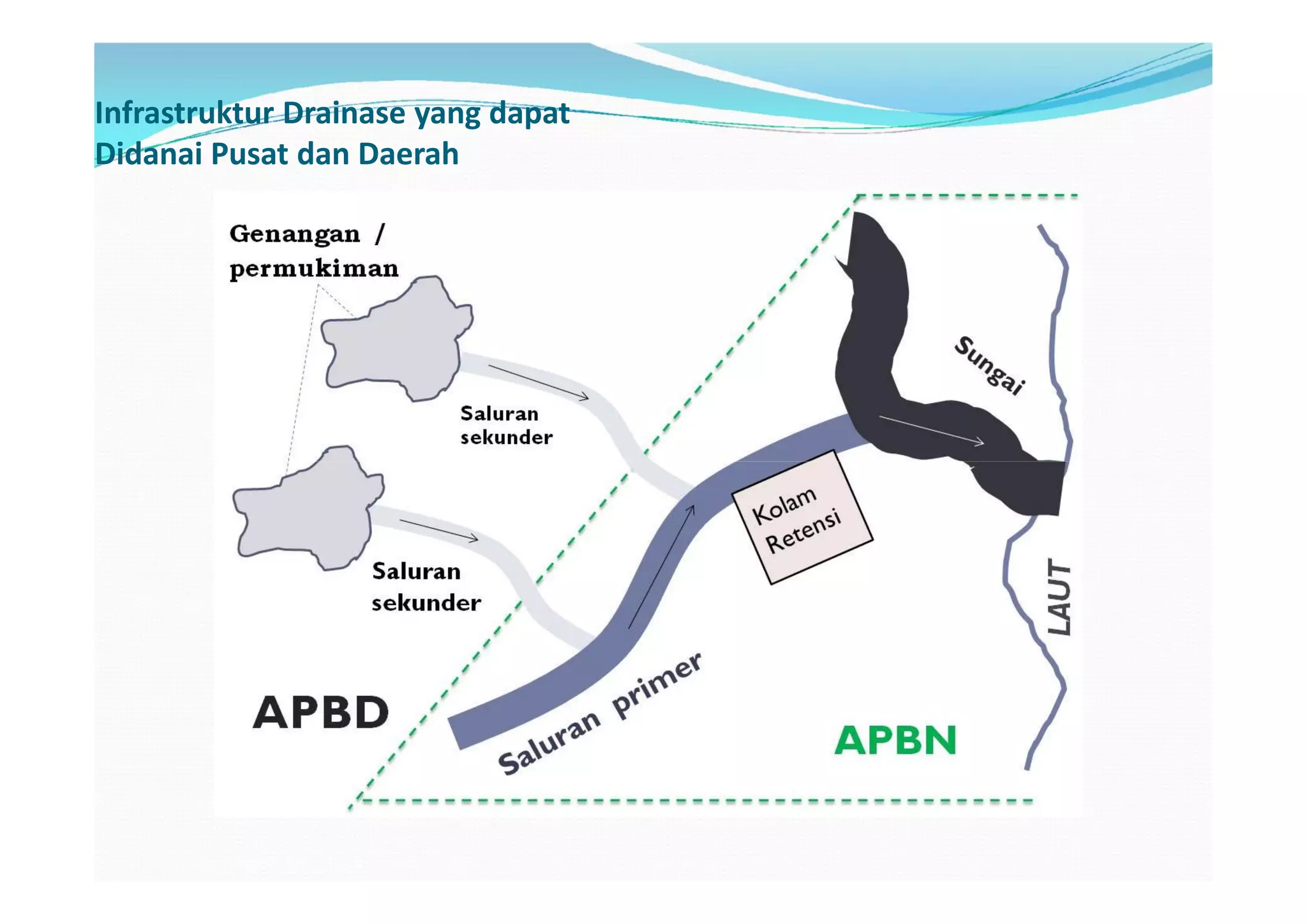 Infrastruktur Drainase yang dapat Didanai Pusat dan Daerah

Genangan / permukiman

Saluran sekunder

Saluran sekunder

Sungai

Kolam Retensi

LAUT

Saluran primer

APBD

APBN